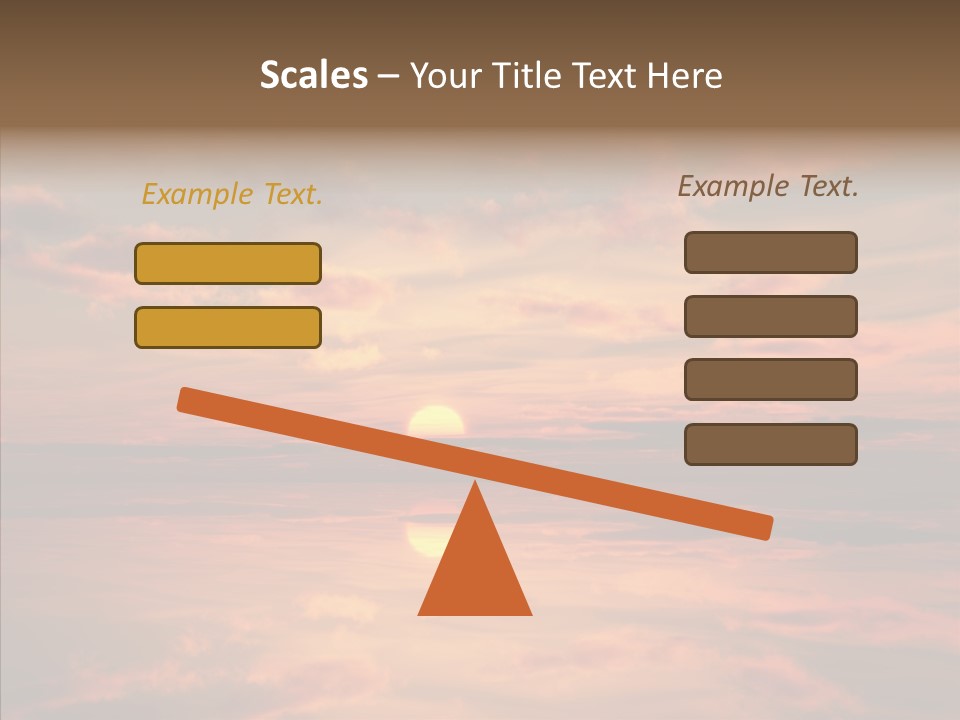 Scales – Your Title Text Here

Example Text.

Example Text.